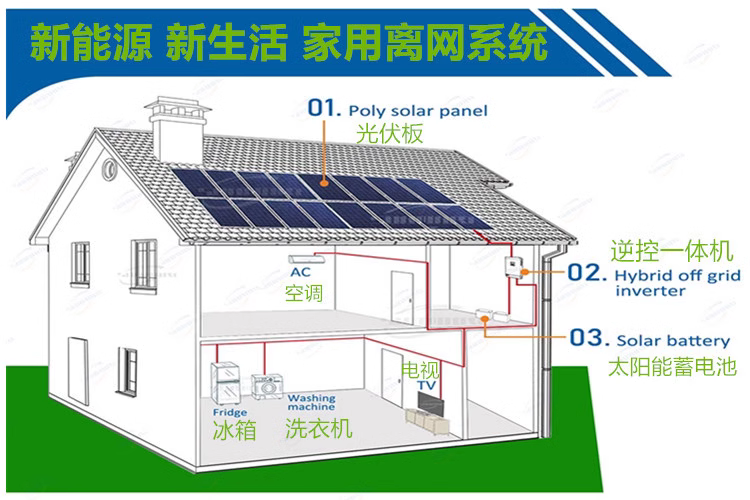 新能源 新生活 家用离网系统

01. Poly solar panel
光伏板

逆控一体机
02. Hybrid off grid inverter

03. Solar battery
太阳能蓄电池

AC
空调

电视
TV

Fridge
冰箱

Washing machine
洗衣机